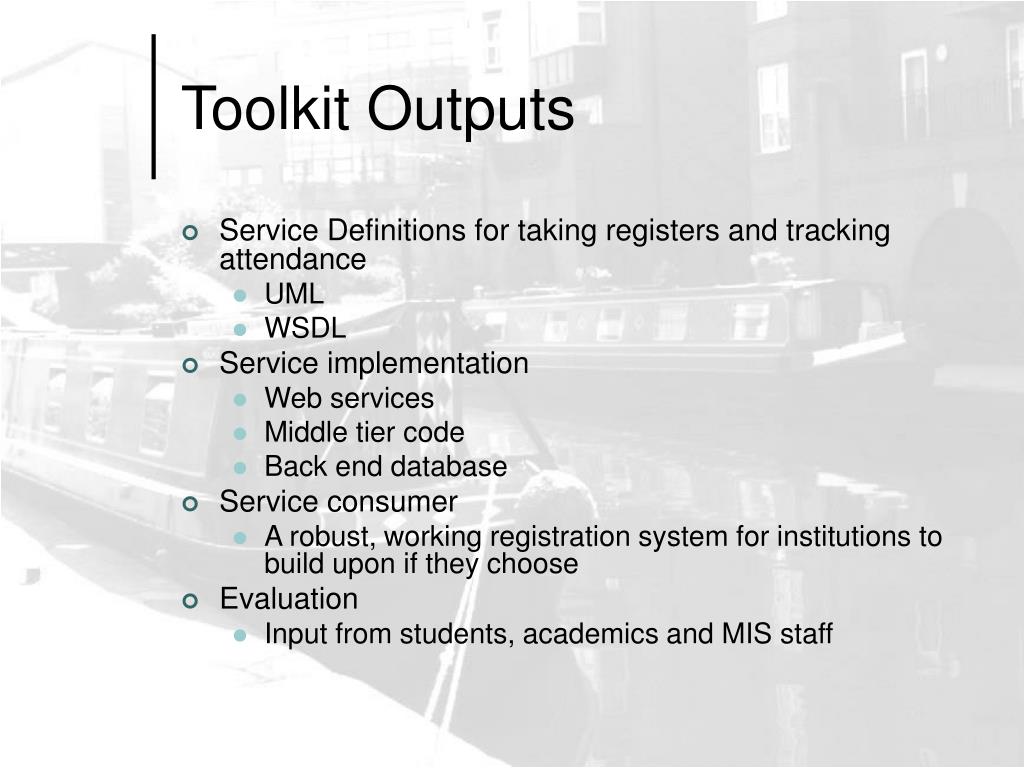 Toolkit Outputs

Service Definitions for taking registers and tracking attendance
UML
WSDL
Service implementation
Web services
Middle tier code
Back end database
Service consumer
A robust, working registration system for institutions to build upon if they choose
Evaluation
Input from students, academics and MIS staff